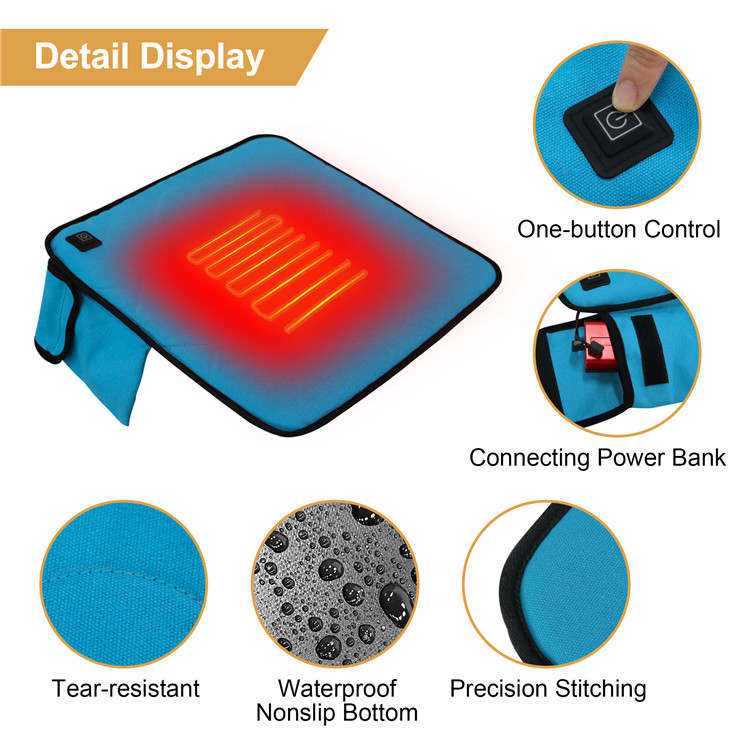 Detail Display

One-button Control

Connecting Power Bank

Tear-resistant

Waterproof Nonslip Bottom

Precision Stitching